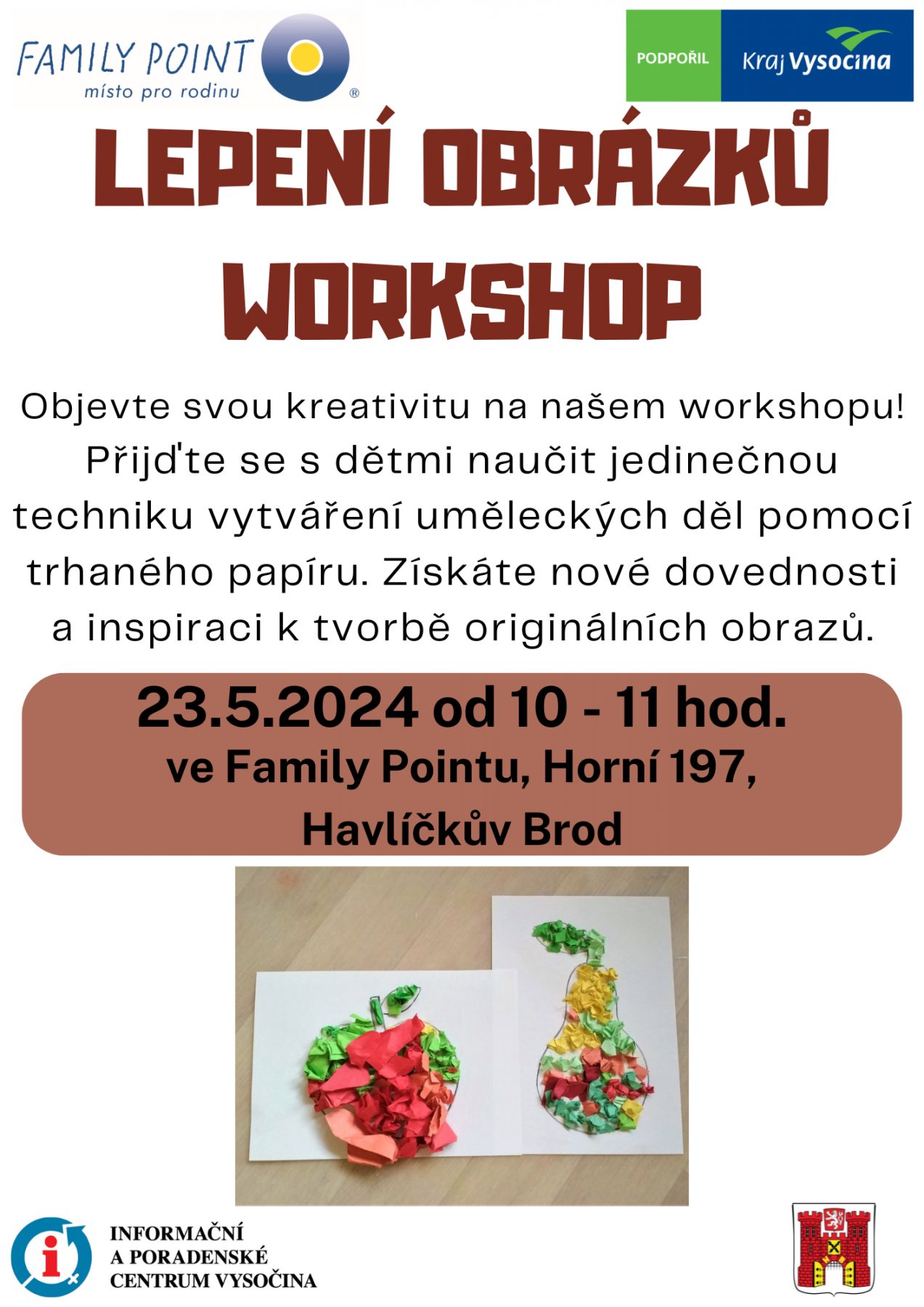 FAMILY POINT
místo pro rodinu
®

PODPOŘIL
Kraj Vysočina

LEPENÍ OBRÁZKŮ
WORKSHOP

Objevte svou kreativitu na našem workshopu! Přijďte se s dětmi naučit jedinečnou techniku vytváření uměleckých děl pomocí trhaného papíru. Získáte nové dovednosti a inspiraci k tvorbě originálních obrazů.

23.5.2024 od 10 - 11 hod.
ve Family Pointu, Horní 197,
Havlíčkův Brod

INFORMAČNÍ
A PORADENSKÉ
CENTRUM VYSOČINA